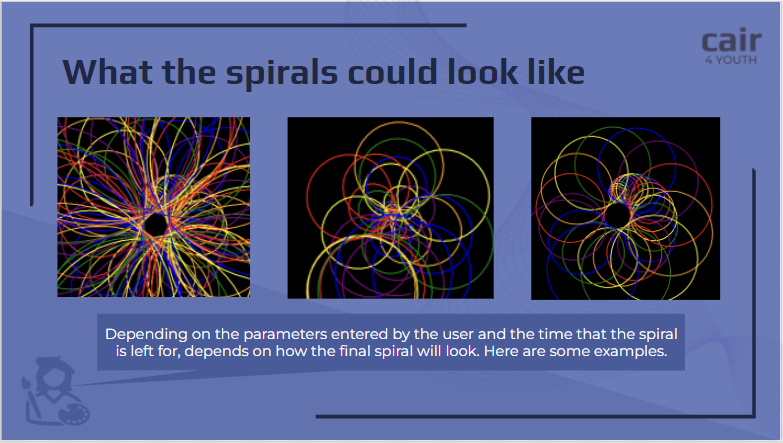 cair
4 YOUTH

What the spirals could look like

Depending on the parameters entered by the user and the time that the spiral is left for, depends on how the final spiral will look. Here are some examples.